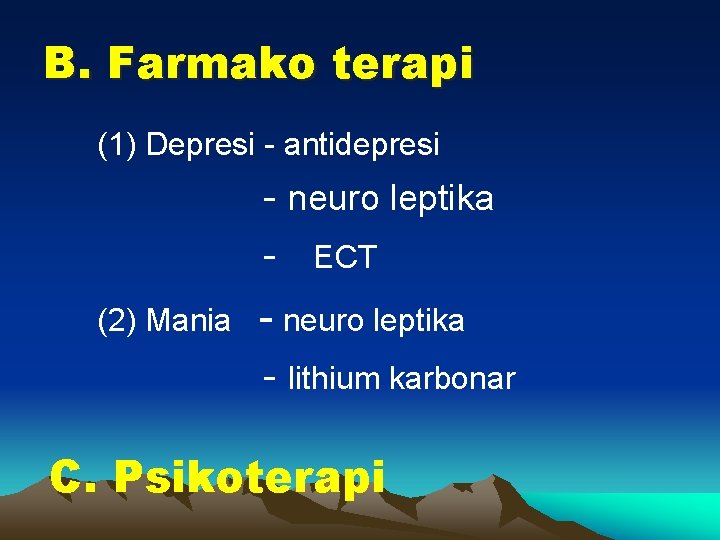 B. Farmako terapi

(1) Depresi - antidepresi

- neuro leptika

- ECT

(2) Mania - neuro leptika

- lithium karbonar

C. Psikoterapi